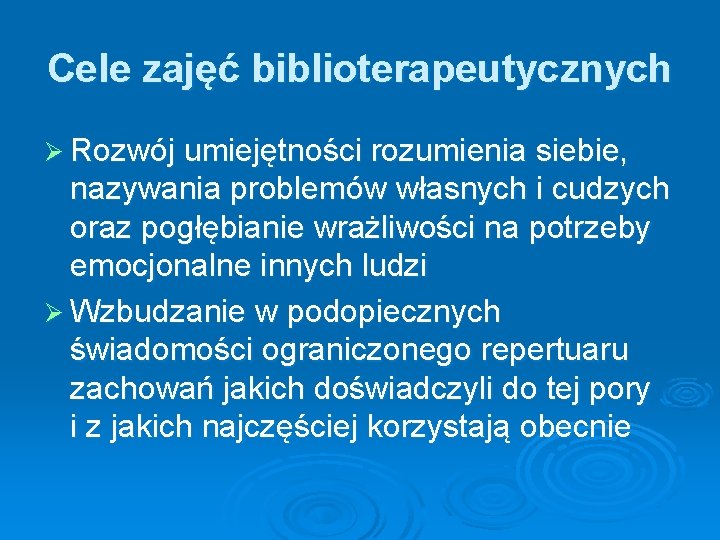 Cele zajęć biblioterapeutycznych

➢ Rozwój umiejętności rozumienia siebie, nazywania problemów własnych i cudzych oraz pogłębianie wrażliwości na potrzeby emocjonalne innych ludzi

➢ Wzbudzanie w podopiecznych świadomości ograniczonego repertuaru zachowań jakich doświadczyli do tej pory i z jakich najczęściej korzystają obecnie